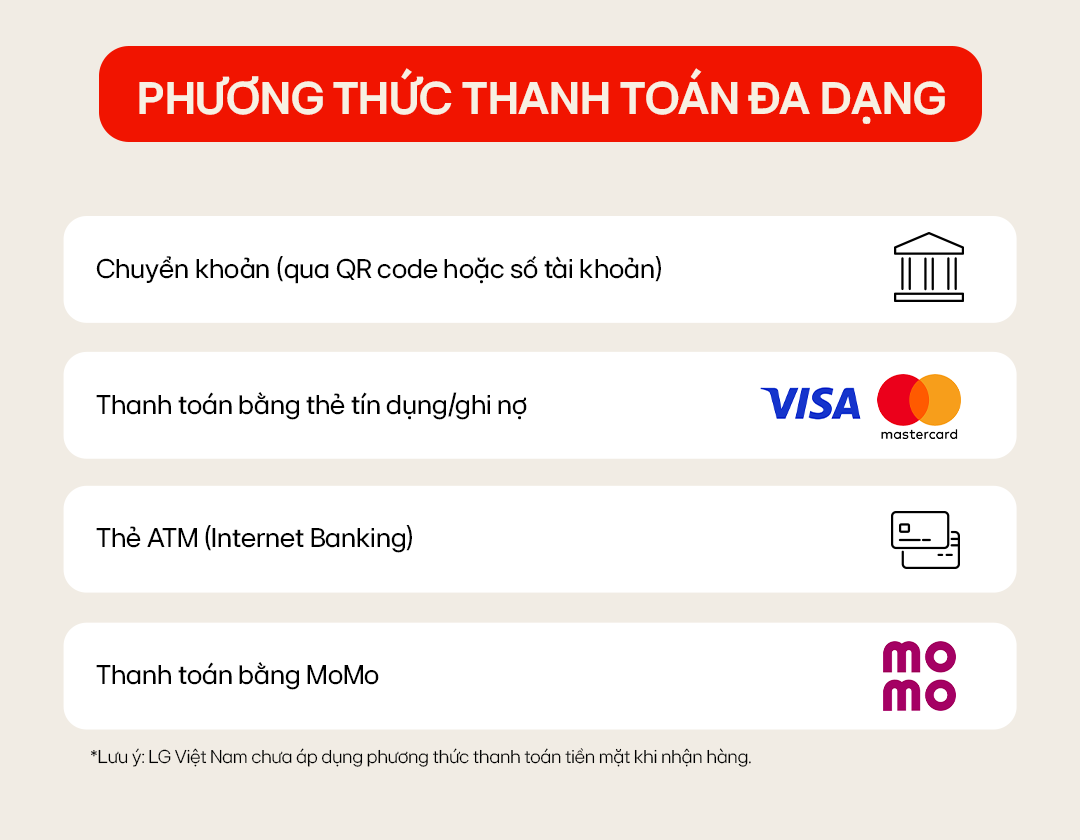 PHƯƠNG THỨC THANH TOÁN ĐA DẠNG

Chuyển khoản (qua QR code hoặc số tài khoản)

Thanh toán bằng thẻ tín dụng/ghi nợ

VISA

mastercard

Thẻ ATM (Internet Banking)

Thanh toán bằng MoMo

mo
mo

*Lưu ý: LG Việt Nam chưa áp dụng phương thức thanh toán tiền mặt khi nhận hàng.